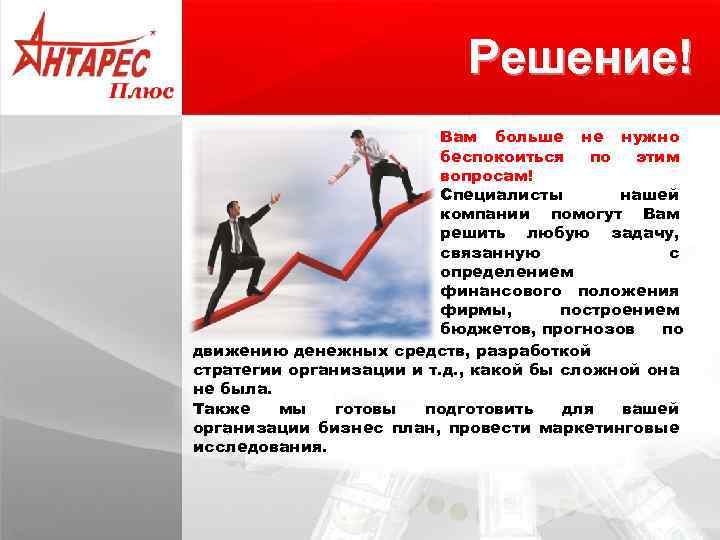 АНТАРЕС
Плюс

Решение!

Вам больше не нужно беспокоиться по этим вопросам!
Специалисты нашей компании помогут Вам решить любую задачу, связанную с определением финансового положения фирмы, построением бюджетов, прогнозов по движению денежных средств, разработкой стратегии организации и т.д., какой бы сложной она не была.
Также мы готовы подготовить для вашей организации бизнес план, провести маркетинговые исследования.